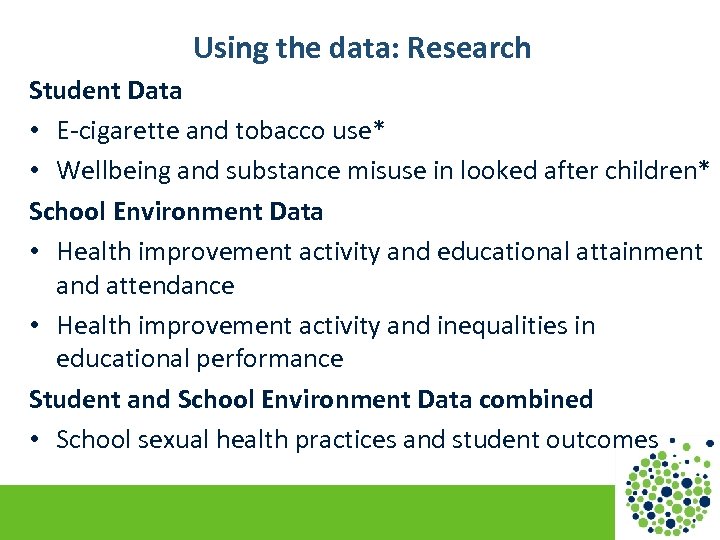 Using the data: Research

Student Data

• E-cigarette and tobacco use*

• Wellbeing and substance misuse in looked after children*

School Environment Data

• Health improvement activity and educational attainment and attendance

• Health improvement activity and inequalities in educational performance

Student and School Environment Data combined

• School sexual health practices and student outcomes